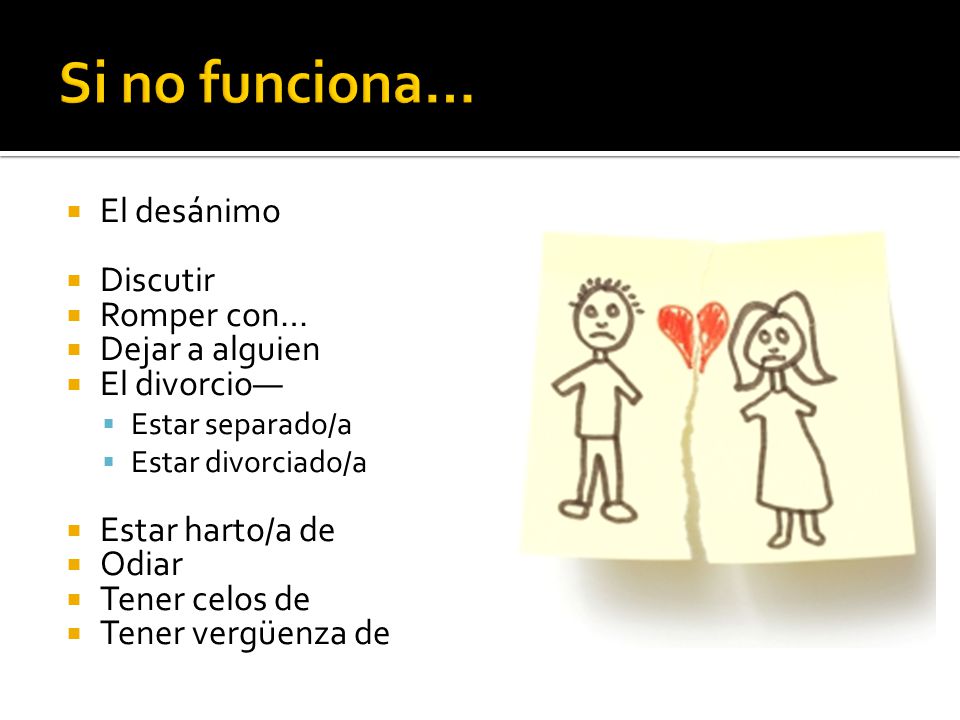 Si no funciona…

- El desánimo

- Discutir
- Romper con…
- Dejar a alguien
- El divorcio—
  - Estar separado/a
  - Estar divorciado/a

- Estar harto/a de
- Odiar
- Tener celos de
- Tener vergüenza de